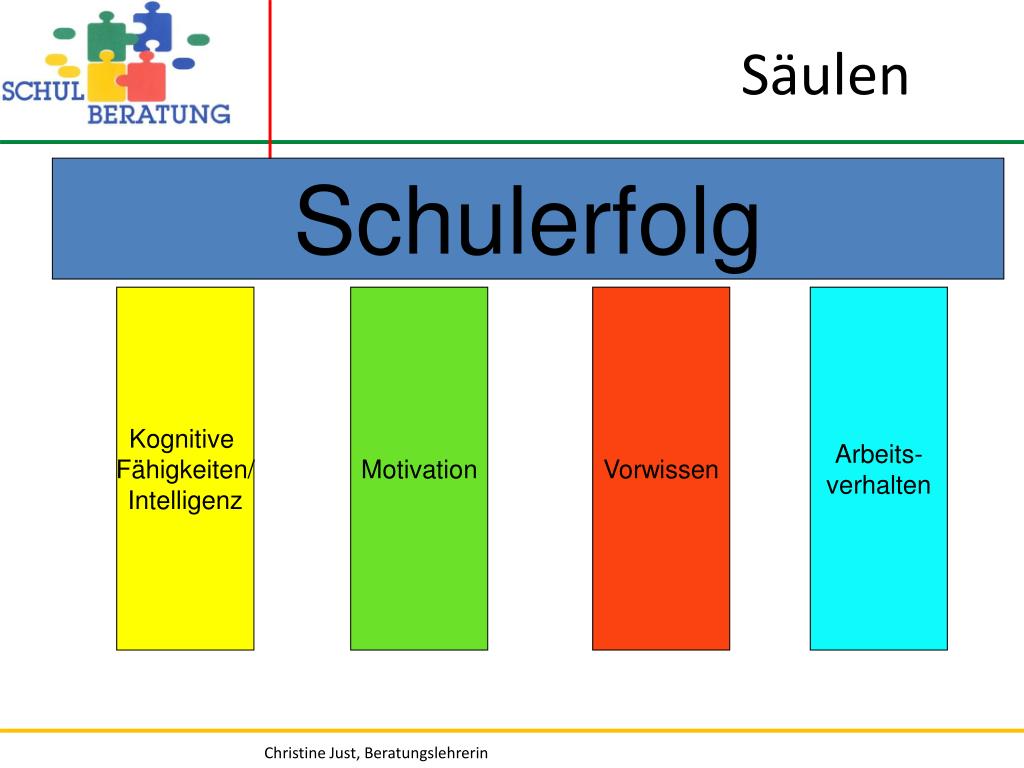 SCHUL BERATUNG

Säulen

Schulerfolg

Kognitive Fähigkeiten/ Intelligenz

Motivation

Vorwissen

Arbeits-verhalten

Christine Just, Beratungslehrerin